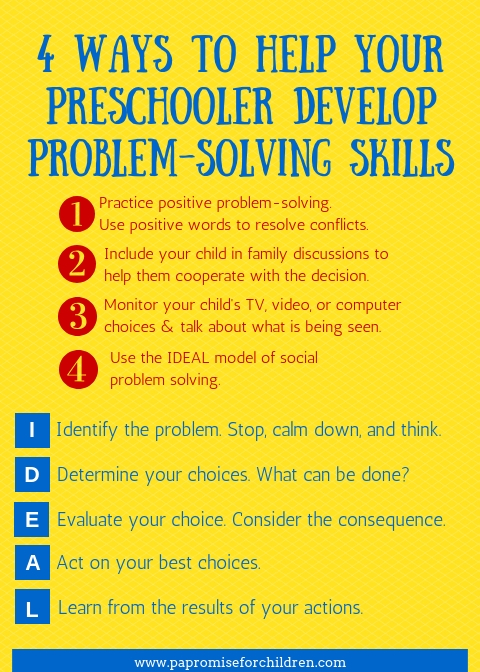 4 WAYS TO HELP YOUR PRESCHOOLER DEVELOP PROBLEM-SOLVING SKILLS

1 Practice positive problem-solving. Use positive words to resolve conflicts.

2 Include your child in family discussions to help them cooperate with the decision.

3 Monitor your child's TV, video, or computer choices & talk about what is being seen.

4 Use the IDEAL model of social problem solving.

I Identify the problem. Stop, calm down, and think.

D Determine your choices. What can be done?

E Evaluate your choice. Consider the consequence.

A Act on your best choices.

L Learn from the results of your actions.

www.papromiseforchildren.com